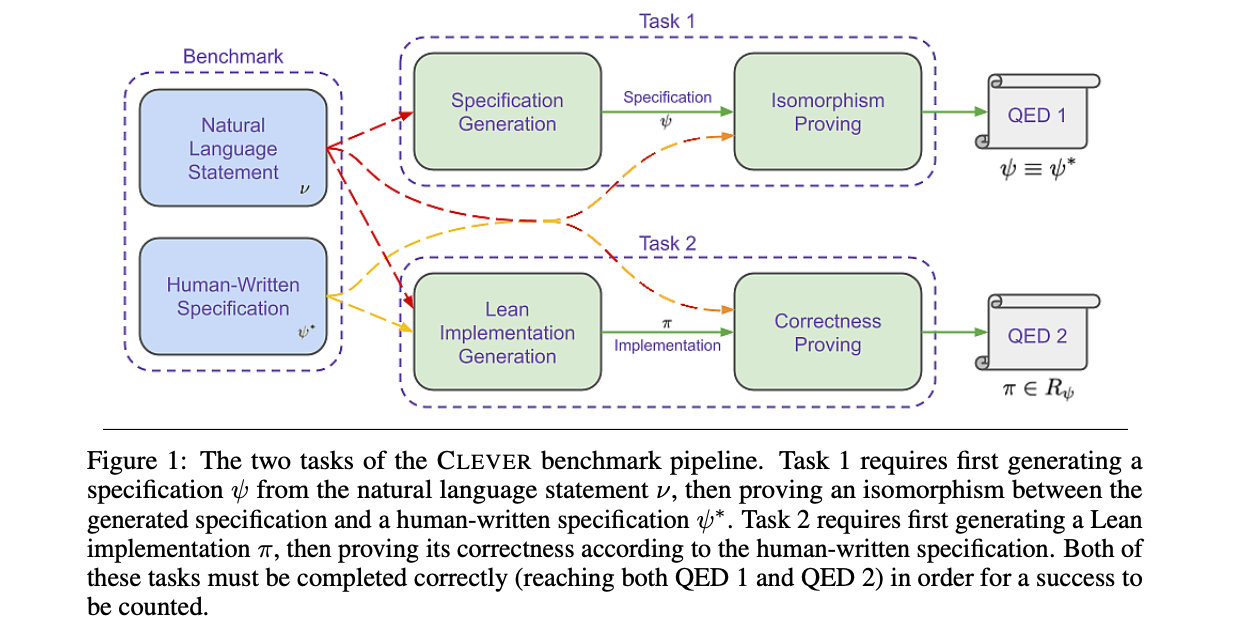 Benchmark

Natural Language Statement $\nu$

Human-Written Specification $\psi^*$

Task 1

Specification Generation

Specification $\psi$

Isomorphism Proving

QED 1

$\psi \equiv \psi^*$

Task 2

Lean Implementation Generation

$\pi$ Implementation

Correctness Proving

QED 2

$\pi \in R_\psi$

Figure 1: The two tasks of the CLEVER benchmark pipeline. Task 1 requires first generating a specification $\psi$ from the natural language statement $\nu$, then proving an isomorphism between the generated specification and a human-written specification $\psi^*$. Task 2 requires first generating a Lean implementation $\pi$, then proving its correctness according to the human-written specification. Both of these tasks must be completed correctly (reaching both QED 1 and QED 2) in order for a success to be counted.